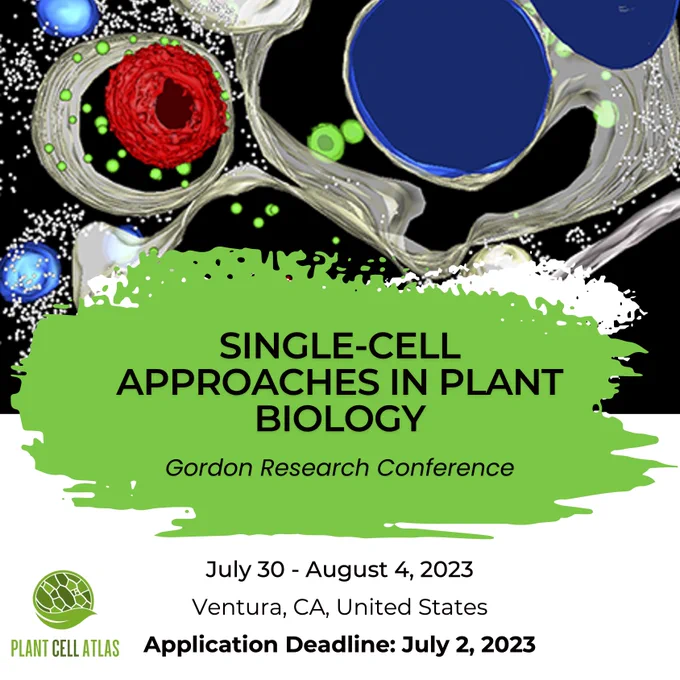 SINGLE-CELL APPROACHES IN PLANT BIOLOGY

Gordon Research Conference

July 30 - August 4, 2023

Ventura, CA, United States

Application Deadline: July 2, 2023

PLANT CELL ATLAS